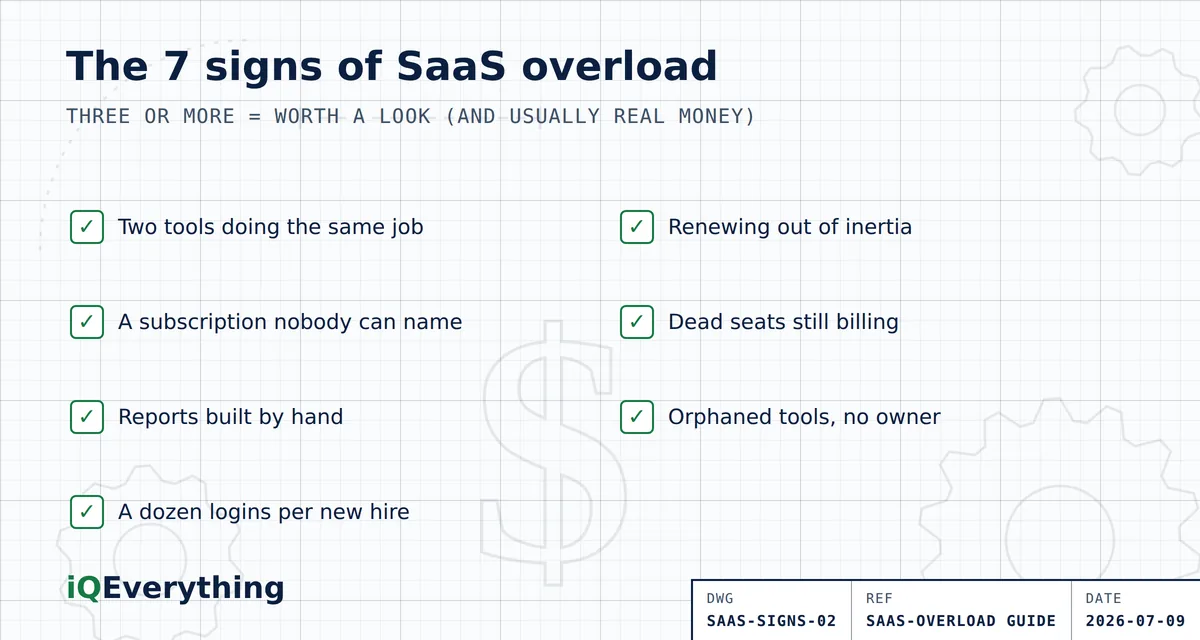 The 7 signs of SaaS overload

THREE OR MORE = WORTH A LOOK (AND USUALLY REAL MONEY)

✓ Two tools doing the same job

✓ A subscription nobody can name

✓ Reports built by hand

✓ A dozen logins per new hire

✓ Renewing out of inertia

✓ Dead seats still billing

✓ Orphaned tools, no owner

iQEverything

| DWG | REF | DATE |
|---|---|---|
| SAAS-SIGNS-02 | SAAS-OVERLOAD GUIDE | 2026-07-09 |